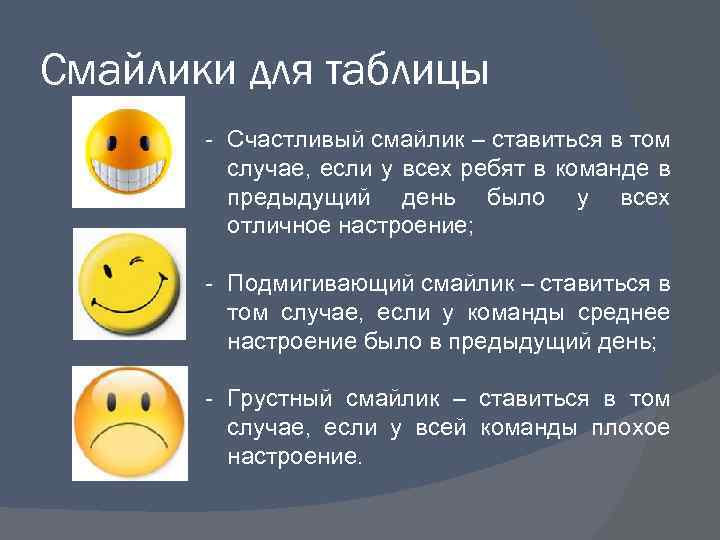 Смайлики для таблицы

- Счастливый смайлик – ставиться в том случае, если у всех ребят в команде в предыдущий день было у всех отличное настроение;

- Подмигивающий смайлик – ставиться в том случае, если у команды среднее настроение было в предыдущий день;

- Грустный смайлик – ставиться в том случае, если у всей команды плохое настроение.